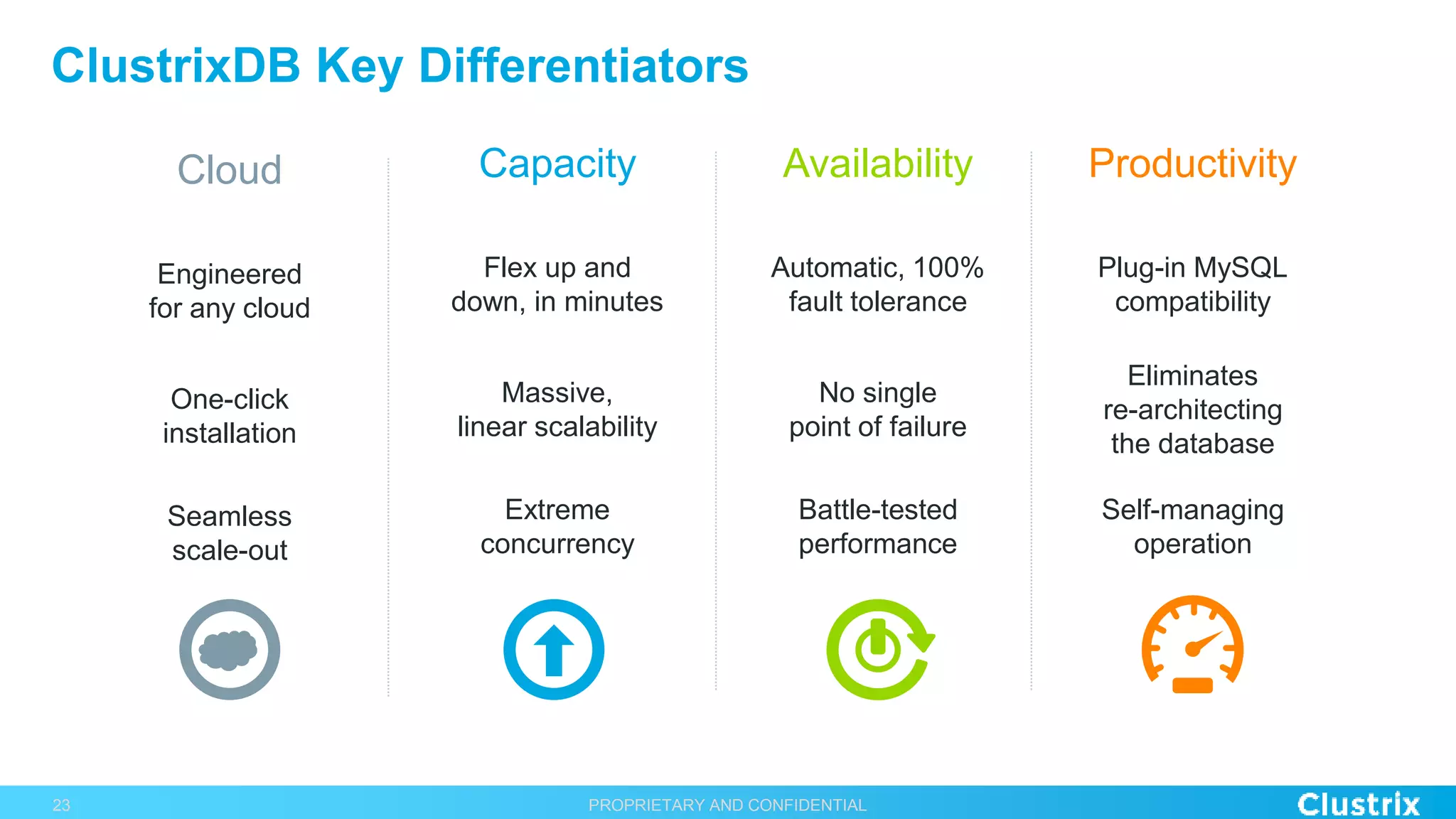 ClustrixDB Key Differentiators

Cloud

Engineered for any cloud

One-click installation

Seamless scale-out

Capacity

Flex up and down, in minutes

Massive, linear scalability

Extreme concurrency

Availability

Automatic, 100% fault tolerance

No single point of failure

Battle-tested performance

Productivity

Plug-in MySQL compatibility

Eliminates re-architecting the database

Self-managing operation

23 PROPRIETARY AND CONFIDENTIAL Clustrix